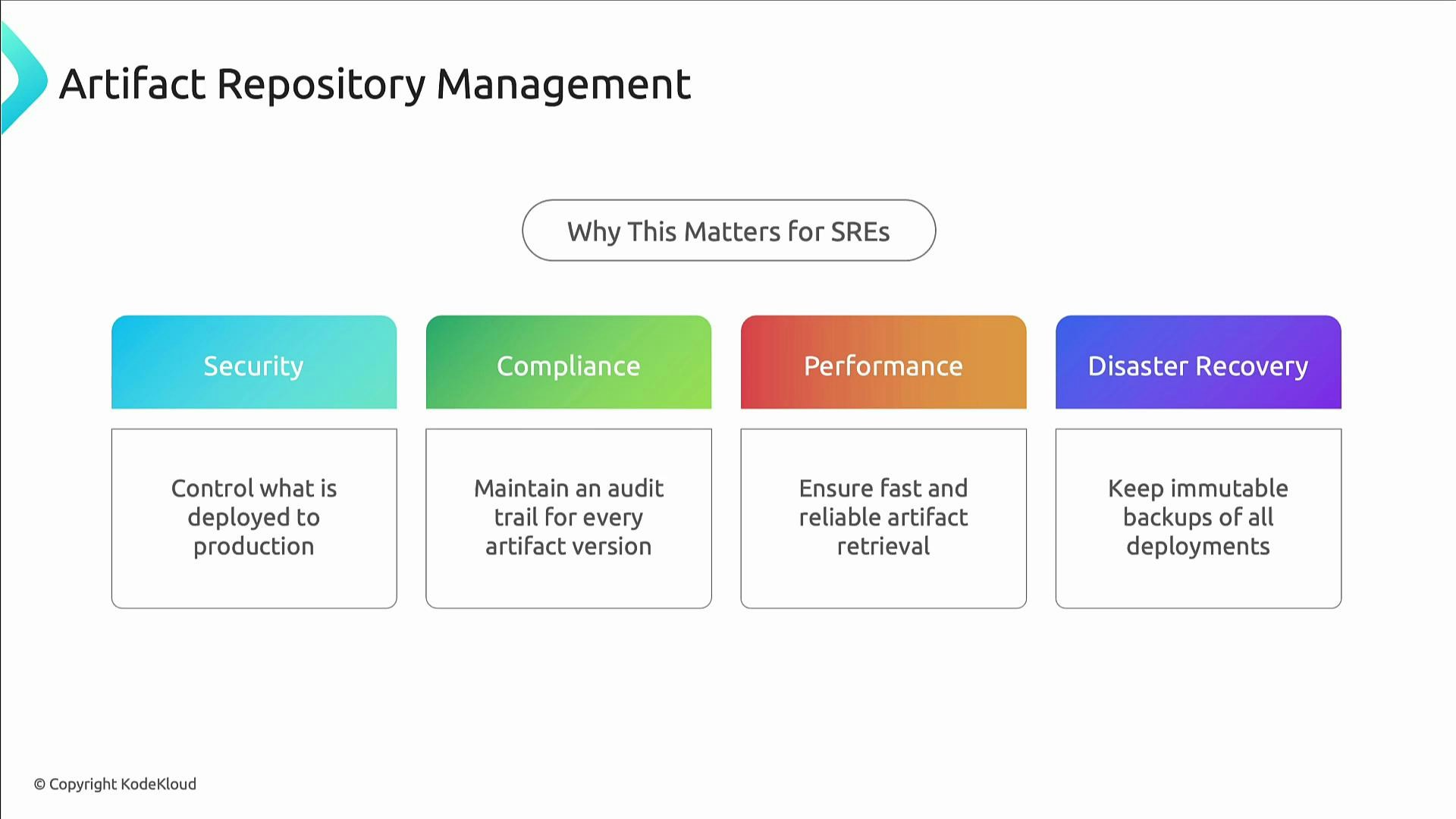 Artifact Repository Management

Why This Matters for SREs

Security

Control what is deployed to production

Compliance

Maintain an audit trail for every artifact version

Performance

Ensure fast and reliable artifact retrieval

Disaster Recovery

Keep immutable backups of all deployments

© Copyright KodeKloud